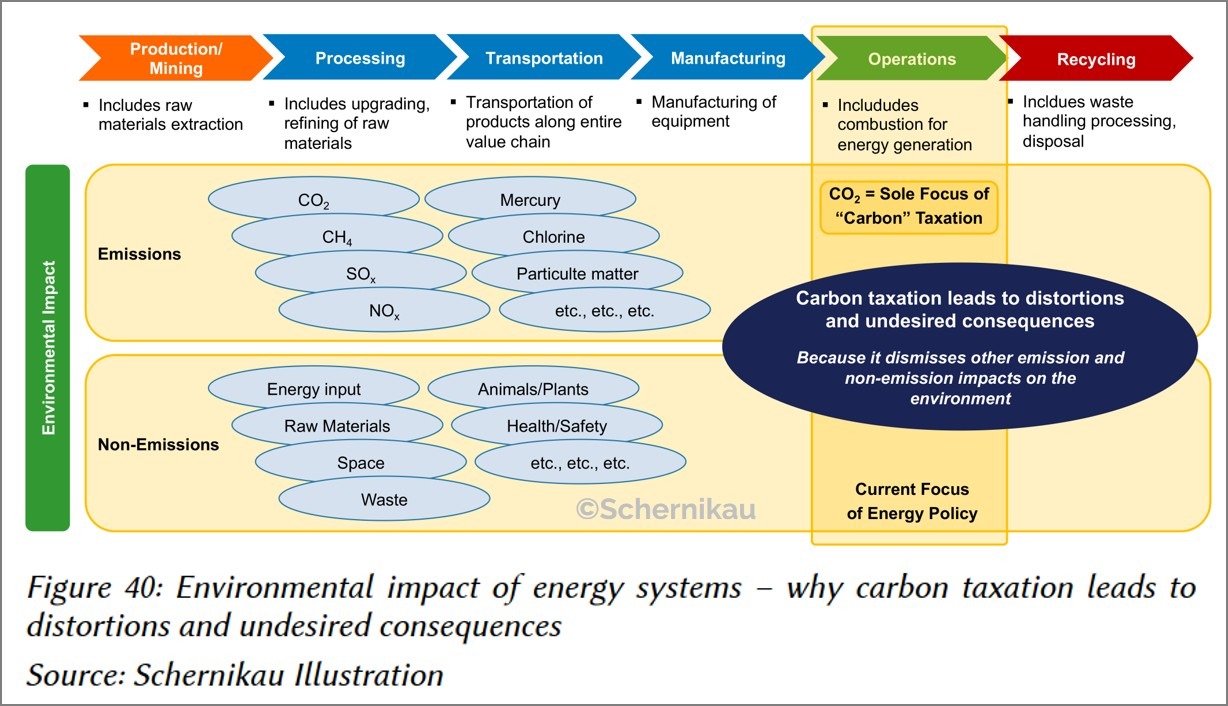 Production/ Mining

Processing

Transportation

Manufacturing

Operations

Recycling

▪ Includes raw materials extraction

▪ Includes upgrading, refining of raw materials

▪ Transportation of products along entire value chain

▪ Manufacturing of equipment

▪ Includudes combustion for energy generation

▪ Incldues waste handling processing, disposal

Environmental Impact

Emissions

$CO_2$

$CH_4$

$SO_x$

$NO_x$

Mercury

Chlorine

Particulte matter

etc., etc., etc.

$CO_2$ = Sole Focus of "Carbon" Taxation

Carbon taxation leads to distortions and undesired consequences

Because it dismisses other emission and non-emission impacts on the environment

Non-Emissions

Energy input

Raw Materials

Space

Waste

Animals/Plants

Health/Safety

etc., etc., etc.

©Schernikau

Current Focus of Energy Policy

Figure 40: Environmental impact of energy systems – why carbon taxation leads to distortions and undesired consequences

Source: Schernikau Illustration